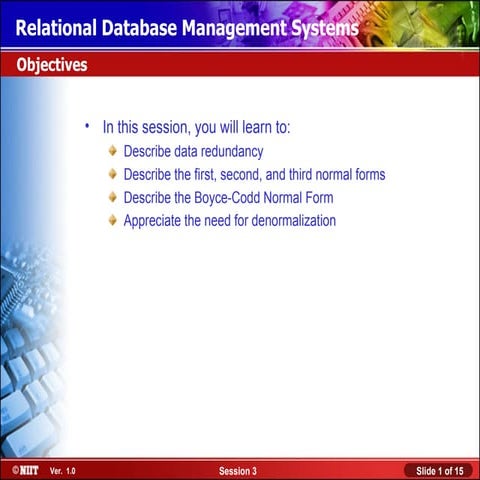 Relational Database Management Systems

Objectives

• In this session, you will learn to:
Describe data redundancy
Describe the first, second, and third normal forms
Describe the Boyce-Codd Normal Form
Appreciate the need for denormalization

©NIIT Ver. 1.0 Session 3 Slide 1 of 15